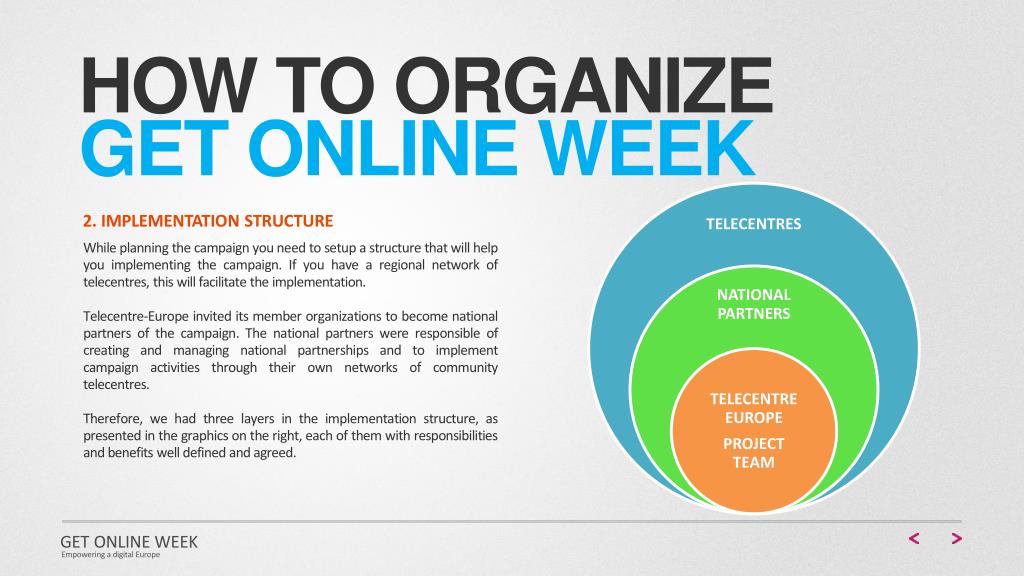 HOW TO ORGANIZE
GET ONLINE WEEK

2. IMPLEMENTATION STRUCTURE

While planning the campaign you need to setup a structure that will help you implementing the campaign. If you have a regional network of telecentres, this will facilitate the implementation.

Telecentre-Europe invited its member organizations to become national partners of the campaign. The national partners were responsible of creating and managing national partnerships and to implement campaign activities through their own networks of community telecentres.

Therefore, we had three layers in the implementation structure, as presented in the graphics on the right, each of them with responsibilities and benefits well defined and agreed.

TELECENTRES

NATIONAL PARTNERS

TELECENTRE EUROPE

PROJECT TEAM

GET ONLINE WEEK
Empowering a digital Europe

< >